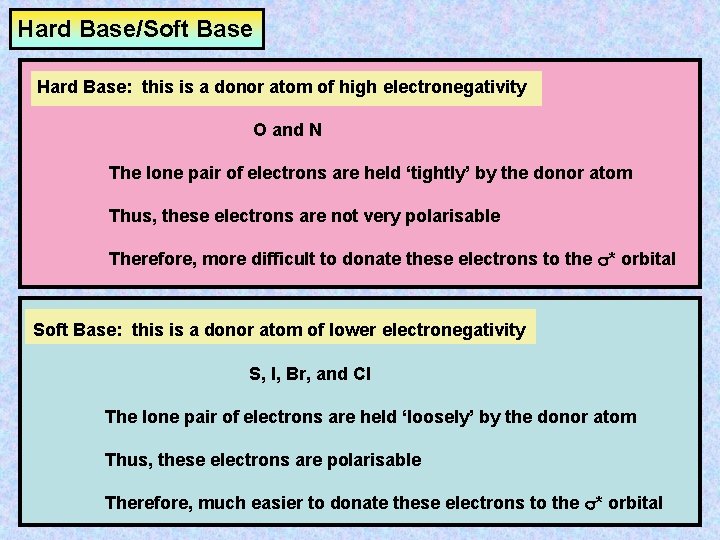 Hard Base/Soft Base

Hard Base: this is a donor atom of high electronegativity

O and N

The lone pair of electrons are held ‘tightly’ by the donor atom

Thus, these electrons are not very polarisable

Therefore, more difficult to donate these electrons to the $\sigma^*$ orbital

Soft Base: this is a donor atom of lower electronegativity

S, I, Br, and Cl

The lone pair of electrons are held ‘loosely’ by the donor atom

Thus, these electrons are polarisable

Therefore, much easier to donate these electrons to the $\sigma^*$ orbital